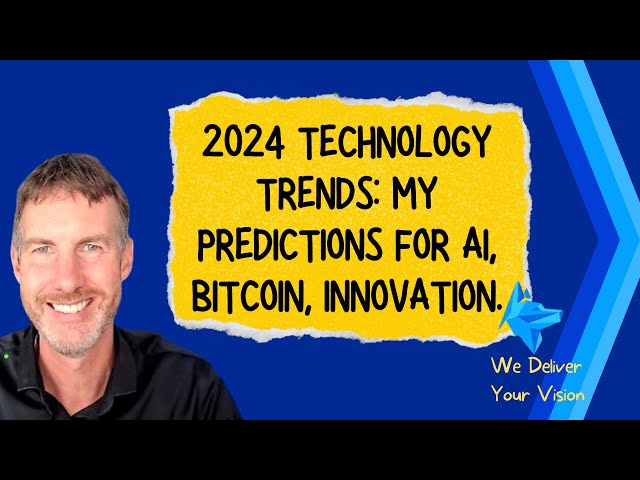 2024 TECHNOLOGY TRENDS: MY PREDICTIONS FOR AI, BITCOIN, INNOVATION.

We Deliver Your Vision